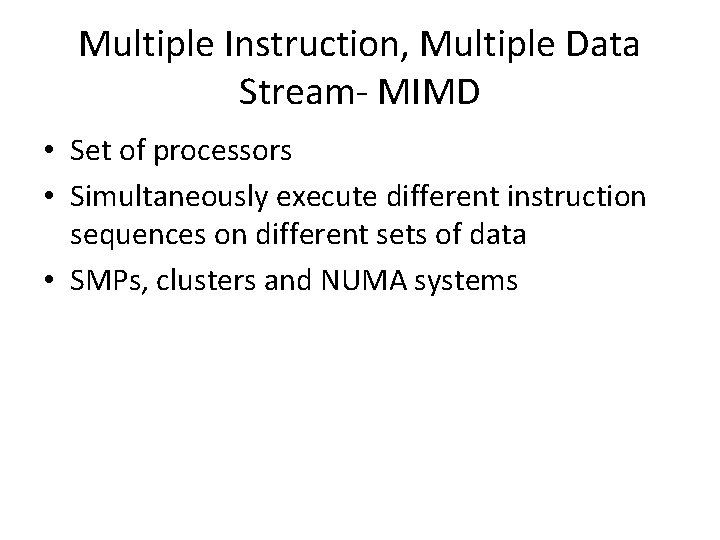 Multiple Instruction, Multiple Data Stream- MIMD

• Set of processors
• Simultaneously execute different instruction sequences on different sets of data
• SMPs, clusters and NUMA systems